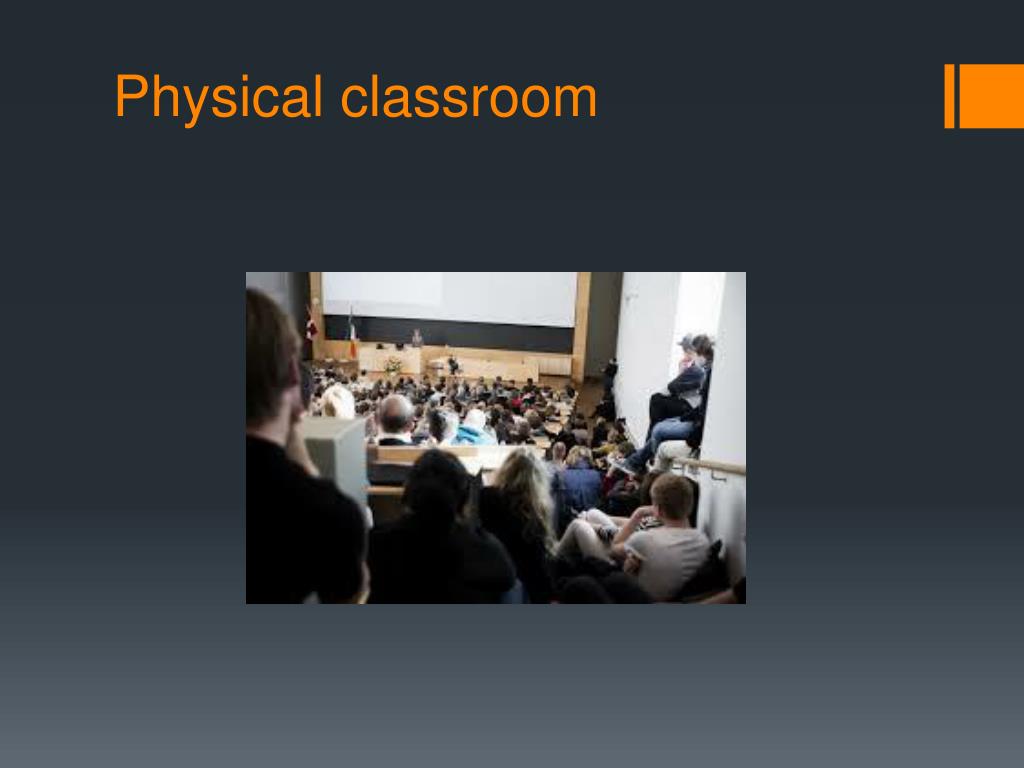 Physical classroom